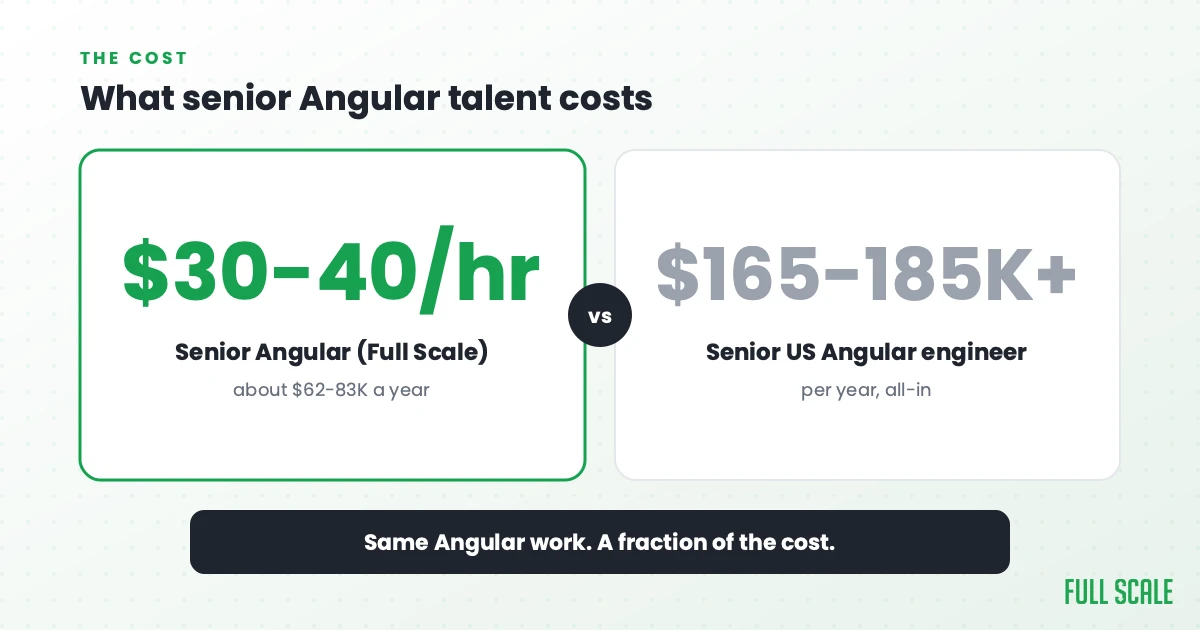 THE COST

What senior Angular talent costs

\$30-40/hr

Senior Angular (Full Scale)

about \$62-83K a year

vs

\$165-185K+

Senior US Angular engineer

per year, all-in

Same Angular work. A fraction of the cost.

FULL SCALE